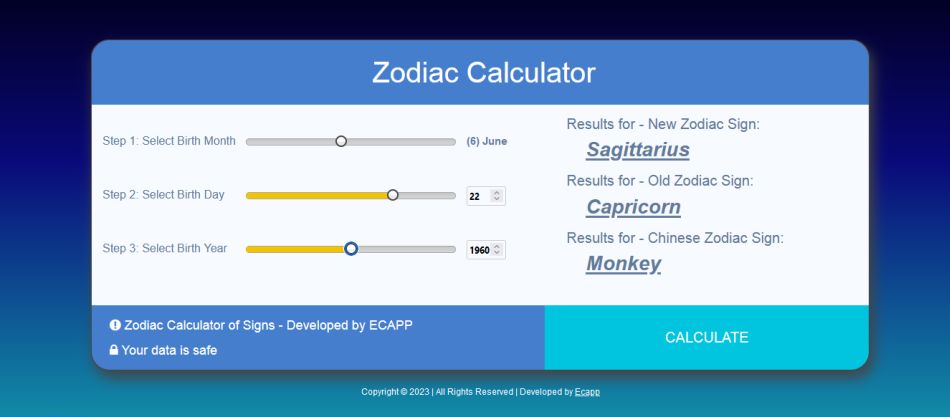 Zodiac Calculator

Step 1: Select Birth Month (6) June

Step 2: Select Birth Day 22

Step 3: Select Birth Year 1960

Results for - New Zodiac Sign:
Sagittarius

Results for - Old Zodiac Sign:
Capricorn

Results for - Chinese Zodiac Sign:
Monkey

Zodiac Calculator of Signs - Developed by ECAPP

Your data is safe

CALCULATE

Copyright © 2023 | All Rights Reserved | Developed by Ecapp